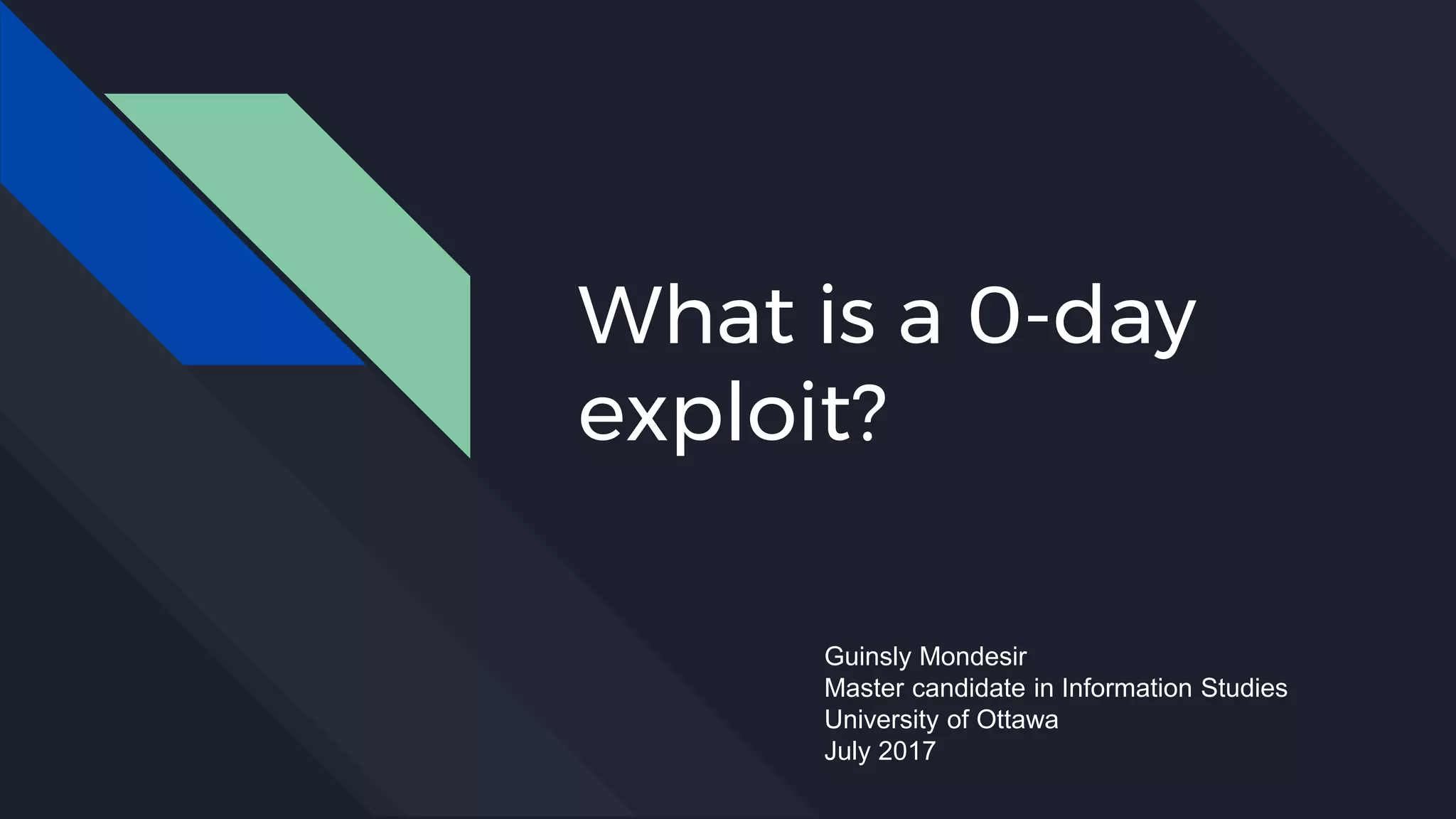 What is a 0-day exploit?

Guinsly Mondesir
Master candidate in Information Studies
University of Ottawa
July 2017